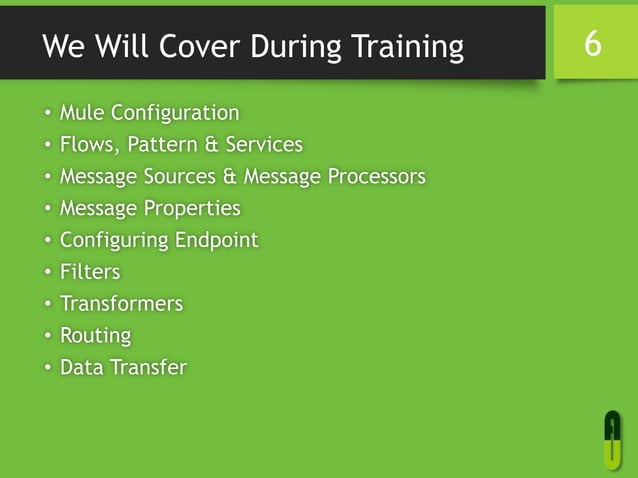 We Will Cover During Training

6

• Mule Configuration
• Flows, Pattern & Services
• Message Sources & Message Processors
• Message Properties
• Configuring Endpoint
• Filters
• Transformers
• Routing
• Data Transfer